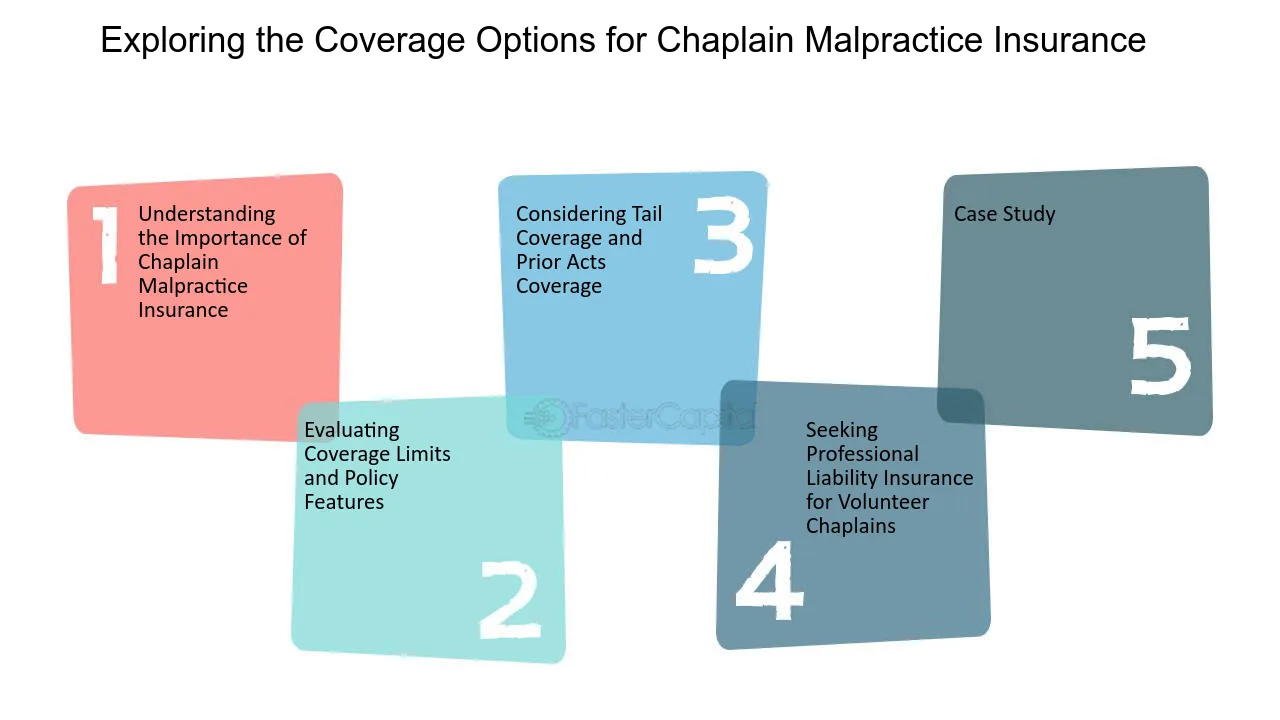 Exploring the Coverage Options for Chaplain Malpractice Insurance

1

Understanding the Importance of Chaplain Malpractice Insurance

Evaluating Coverage Limits and Policy Features

2

Considering Tail Coverage and Prior Acts Coverage

3

Seeking Professional Liability Insurance for Volunteer Chaplains

4

Case Study

5

FasterCapital